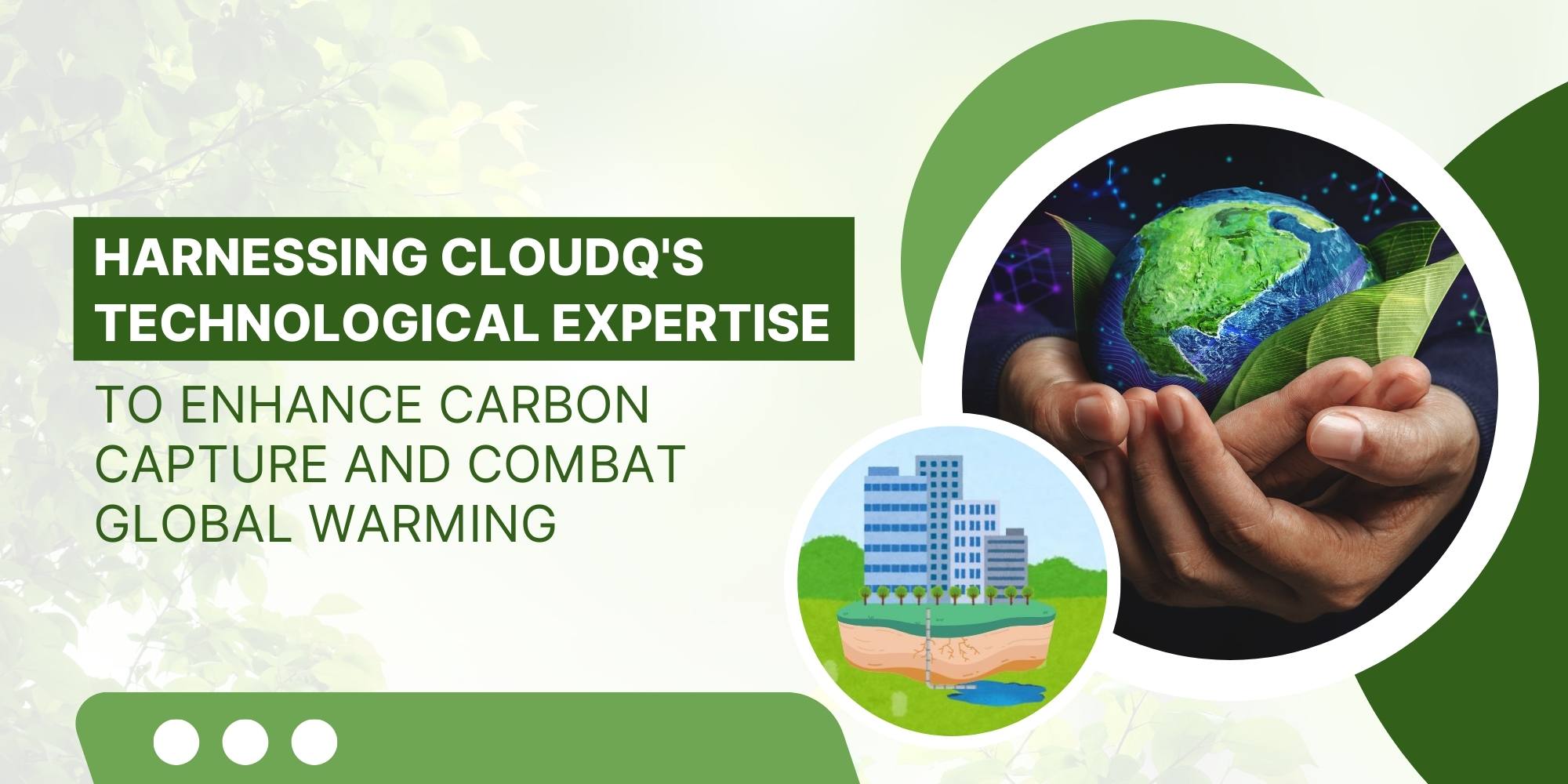 HARNESSING CLOUDQ'S TECHNOLOGICAL EXPERTISE

TO ENHANCE CARBON CAPTURE AND COMBAT GLOBAL WARMING